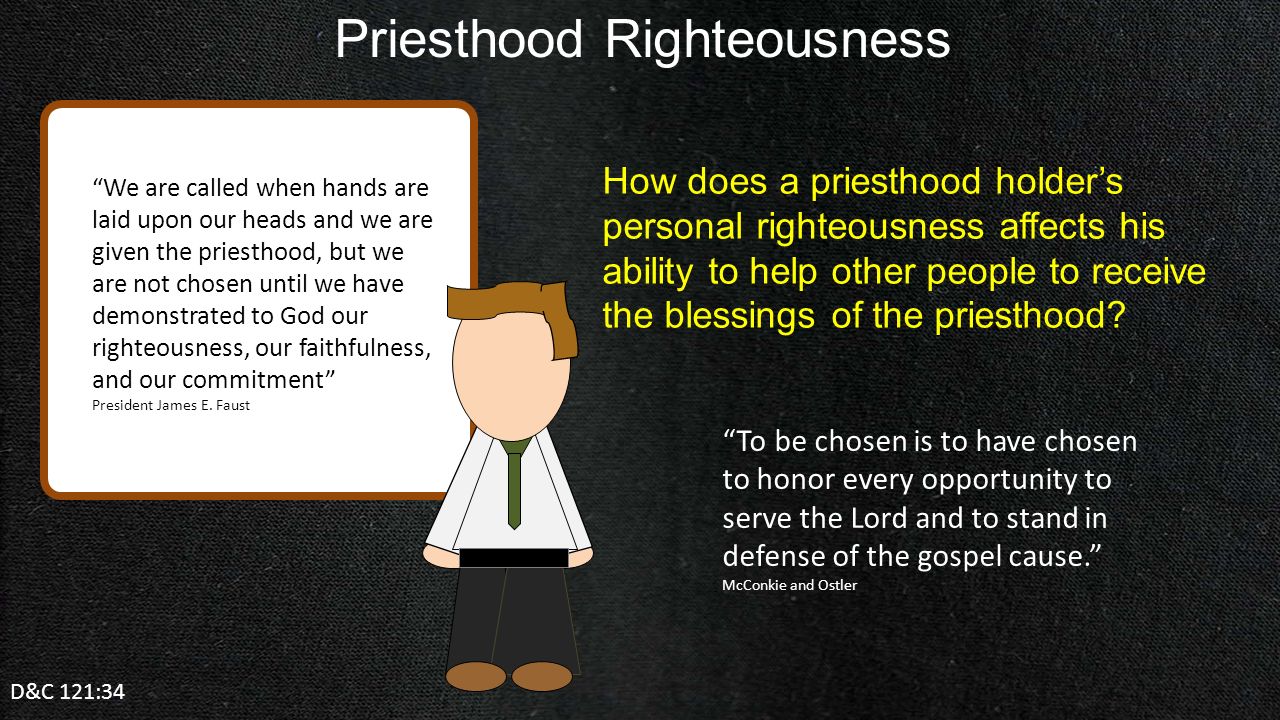 Priesthood Righteousness

“We are called when hands are laid upon our heads and we are given the priesthood, but we are not chosen until we have demonstrated to God our righteousness, our faithfulness, and our commitment”
President James E. Faust

How does a priesthood holder’s personal righteousness affects his ability to help other people to receive the blessings of the priesthood?

“To be chosen is to have chosen to honor every opportunity to serve the Lord and to stand in defense of the gospel cause.”
McConkie and Ostler

D&C 121:34